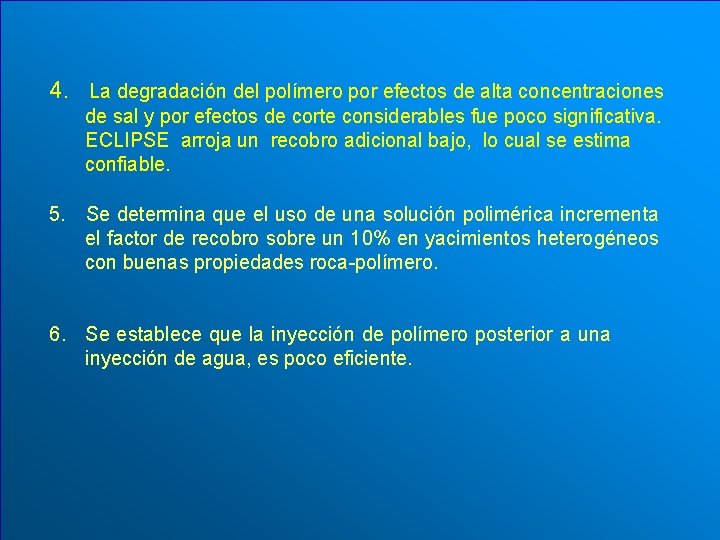 4. La degradación del polímero por efectos de alta concentraciones de sal y por efectos de corte considerables fue poco significativa. ECLIPSE arroja un recobro adicional bajo, lo cual se estima confiable.

5. Se determina que el uso de una solución polimérica incrementa el factor de recobro sobre un 10% en yacimientos heterogéneos con buenas propiedades roca-polímero.

6. Se establece que la inyección de polímero posterior a una inyección de agua, es poco eficiente.